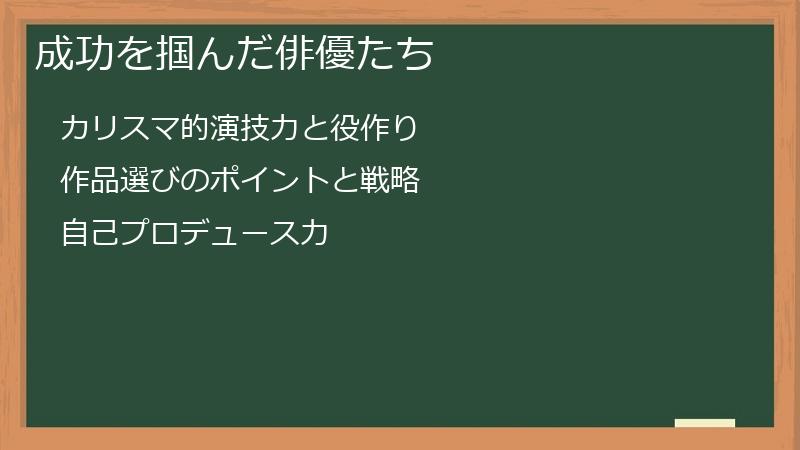 成功を掴んだ俳優たち

カリスマ的演技力と役作り

作品選びのポイントと戦略

自己プロデュース力